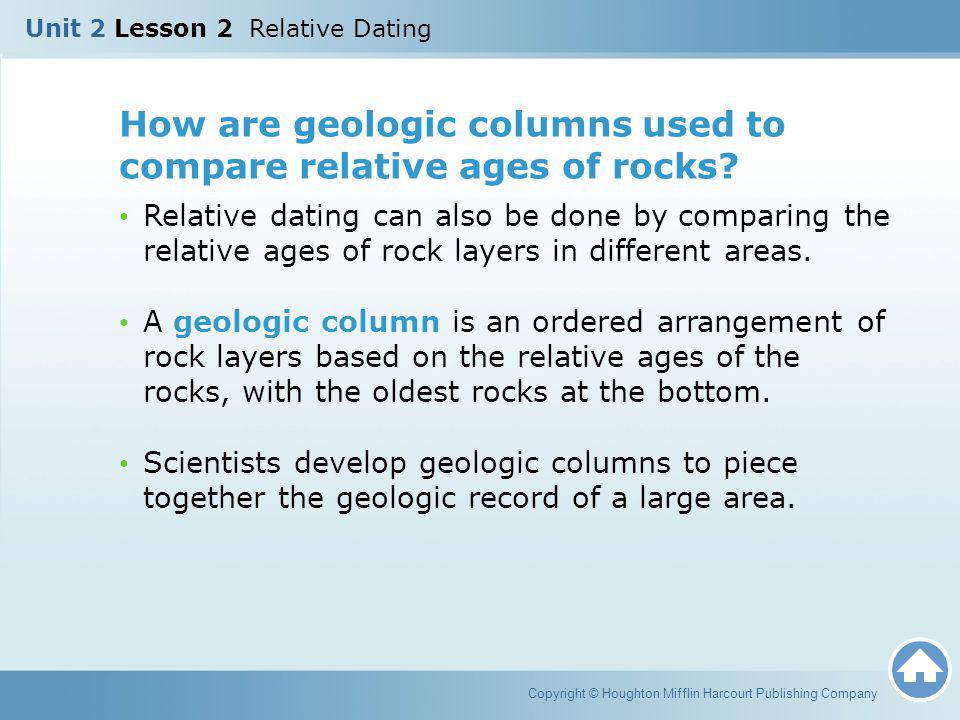 Unit 2 Lesson 2 Relative Dating

How are geologic columns used to compare relative ages of rocks?

• Relative dating can also be done by comparing the relative ages of rock layers in different areas.

• A geologic column is an ordered arrangement of rock layers based on the relative ages of the rocks, with the oldest rocks at the bottom.

• Scientists develop geologic columns to piece together the geologic record of a large area.

Copyright © Houghton Mifflin Harcourt Publishing Company